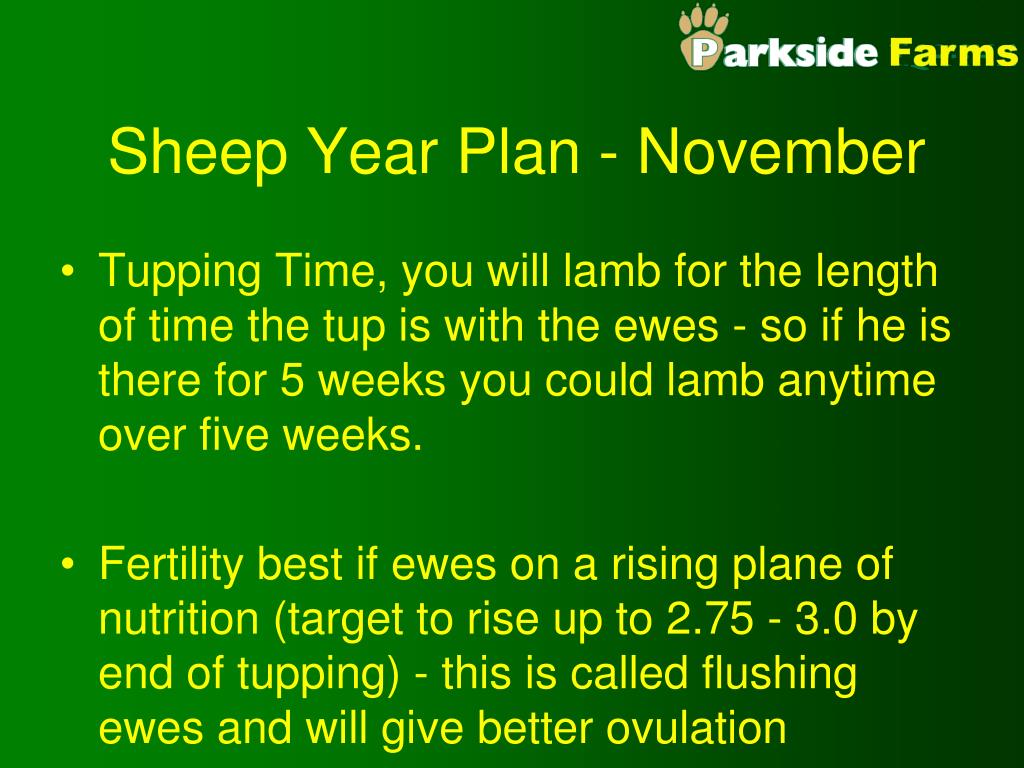 Parkside Farms

Sheep Year Plan - November

• Tupping Time, you will lamb for the length of time the tup is with the ewes - so if he is there for 5 weeks you could lamb anytime over five weeks.

• Fertility best if ewes on a rising plane of nutrition (target to rise up to 2.75 - 3.0 by end of tupping) - this is called flushing ewes and will give better ovulation